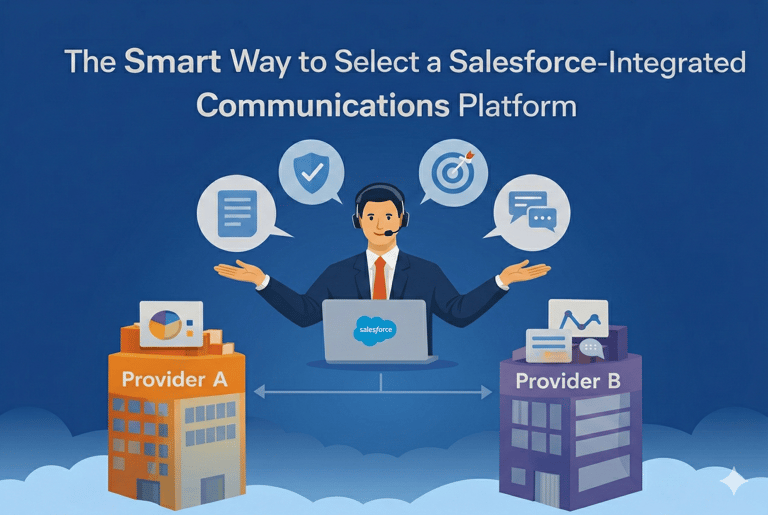 The Smart Way to Select a Salesforce-Integrated Communications Platform

salesforce

Provider A

Provider B